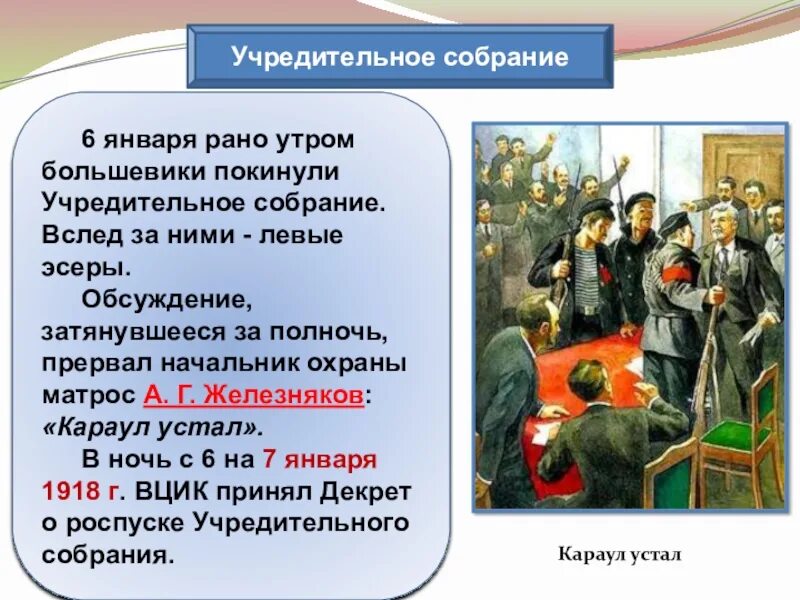 Учредительное собрание

6 января рано утром большевики покинули Учредительное собрание. Вслед за ними - левые эсеры.

Обсуждение, затянувшееся за полночь, прервал начальник охраны матрос А. Г. Железняков: «Караул устал».

В ночь с 6 на 7 января 1918 г. ВЦИК принял Декрет о роспуске Учредительного собрания.

Караул устал